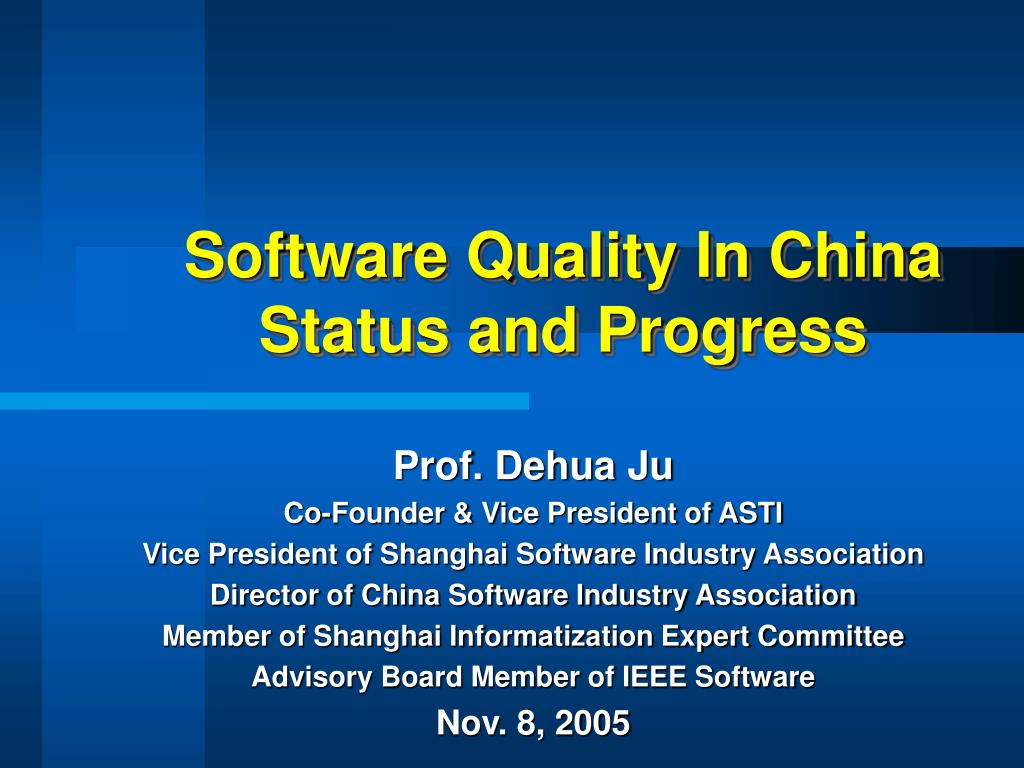 Software Quality In China
Status and Progress

Prof. Dehua Ju
Co-Founder & Vice President of ASTI
Vice President of Shanghai Software Industry Association
Director of China Software Industry Association
Member of Shanghai Informatization Expert Committee
Advisory Board Member of IEEE Software
Nov. 8, 2005